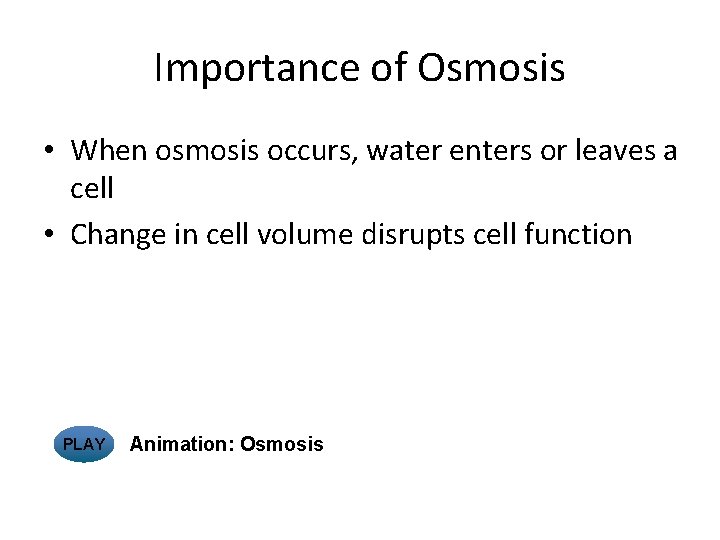 Importance of Osmosis

• When osmosis occurs, water enters or leaves a cell

• Change in cell volume disrupts cell function

PLAY Animation: Osmosis